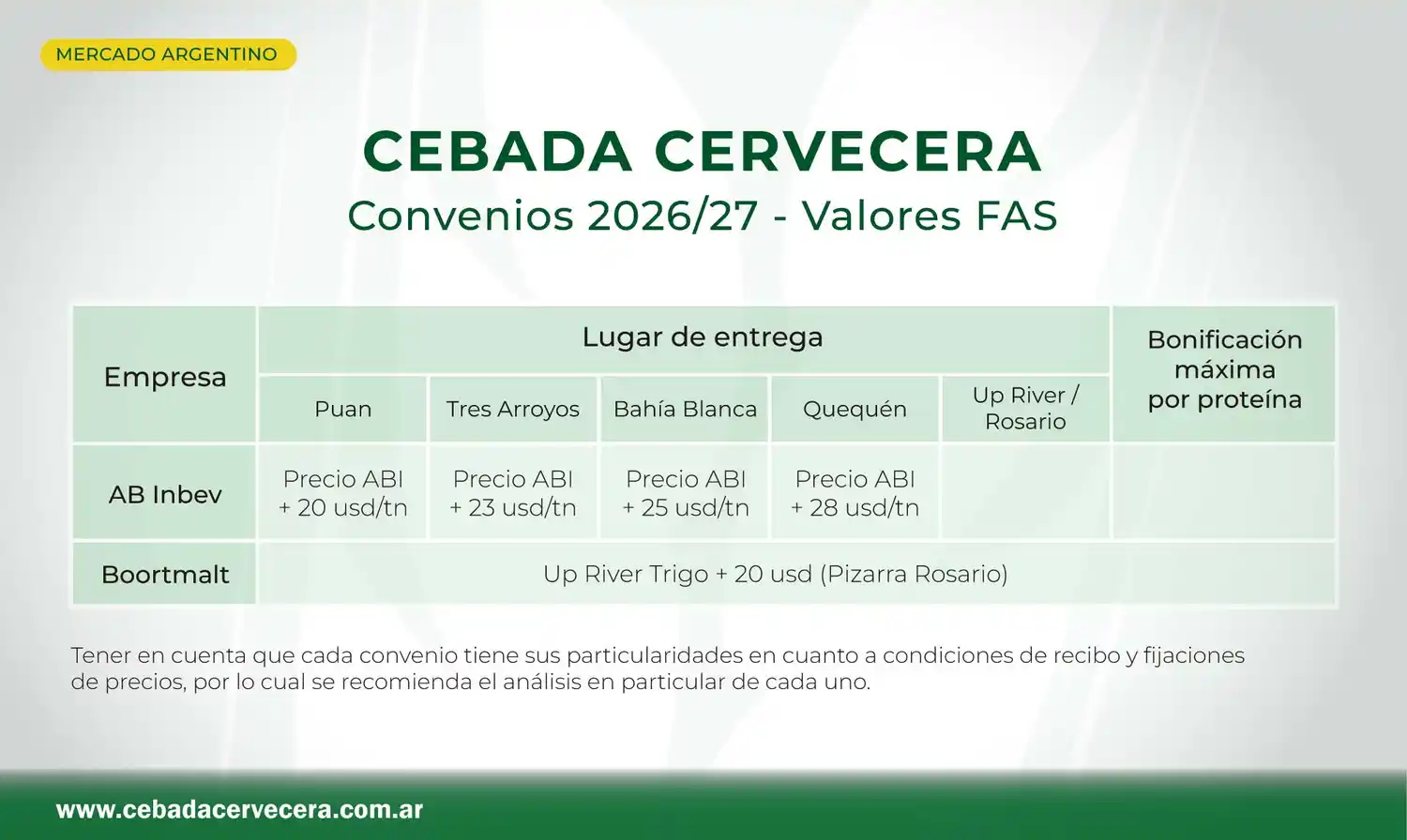 MERCADO ARGENTINO

CEBADA CERVECERA
Convenios 2026/27 - Valores FAS

| Empresa | Lugar de entrega | | | | | Bonificación máxima por proteína |
|---|---|---|---|---|---|---|
| | Puan | Tres Arroyos | Bahía Blanca | Quequén | Up River / Rosario | |
| AB Inbev | Precio ABI + 20 usd/tn | Precio ABI + 23 usd/tn | Precio ABI + 25 usd/tn | Precio ABI + 28 usd/tn | | |
| Boortmalt | Up River Trigo + 20 usd (Pizarra Rosario) | | | | | |

Tener en cuenta que cada convenio tiene sus particularidades en cuanto a condiciones de recibo y fijaciones de precios, por lo cual se recomienda el análisis en particular de cada uno.

www.cebadacervecera.com.ar